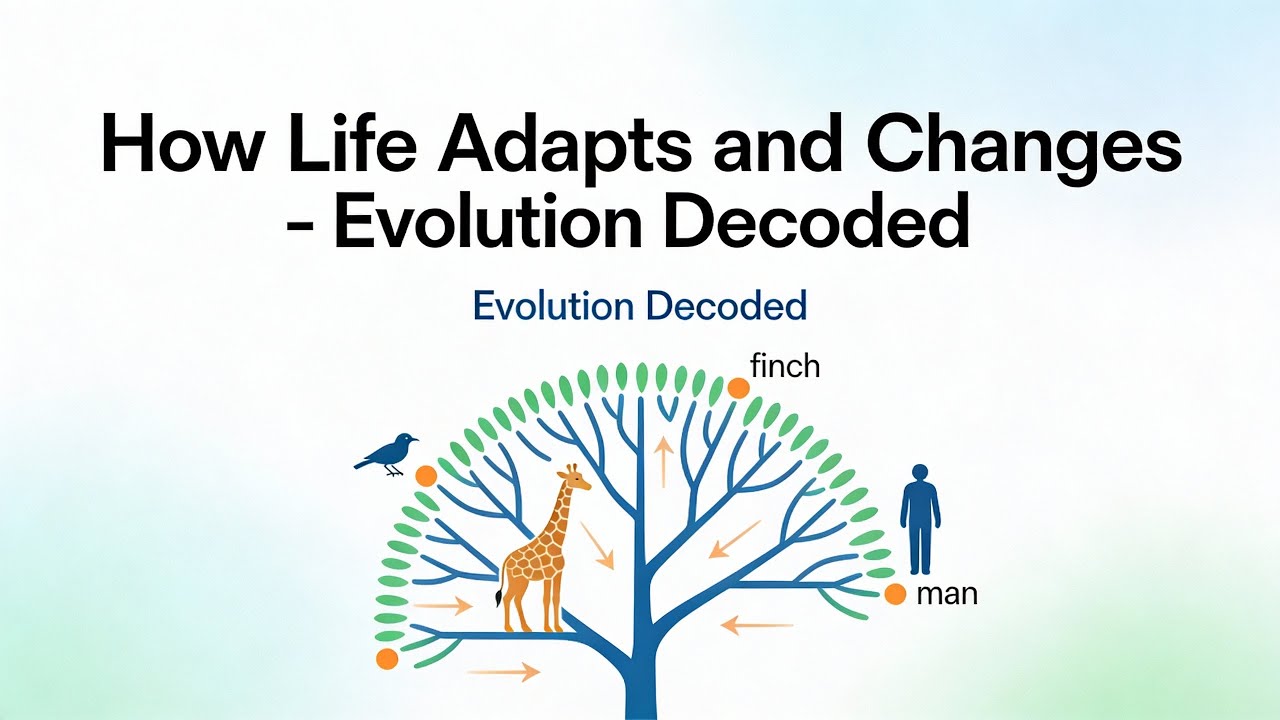 How Life Adapts and Changes - Evolution Decoded

Evolution Decoded

finch

man